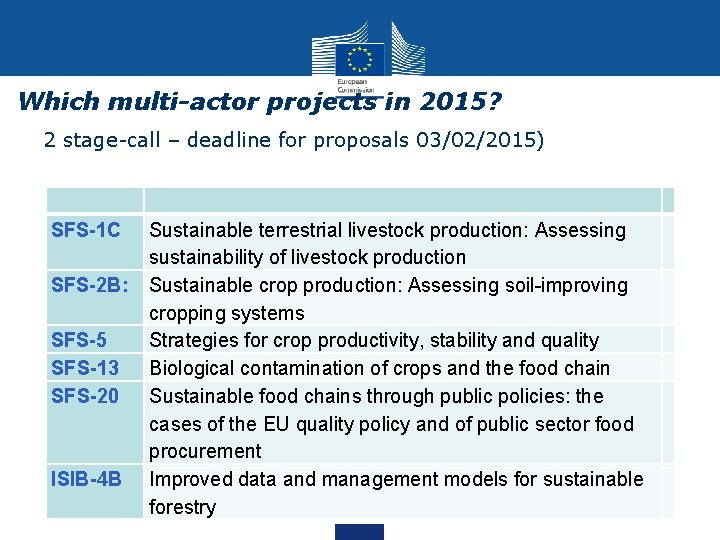 European Commission

Which multi-actor projects in 2015?

2 stage-call – deadline for proposals 03/02/2015)

| | | |
|---|---|---|
| SFS-1C | Sustainable terrestrial livestock production: Assessing sustainability of livestock production | |
| SFS-2B: | Sustainable crop production: Assessing soil-improving cropping systems | |
| SFS-5 | Strategies for crop productivity, stability and quality | |
| SFS-13 | Biological contamination of crops and the food chain | |
| SFS-20 | Sustainable food chains through public policies: the cases of the EU quality policy and of public sector food procurement | |
| ISIB-4B | Improved data and management models for sustainable forestry | |